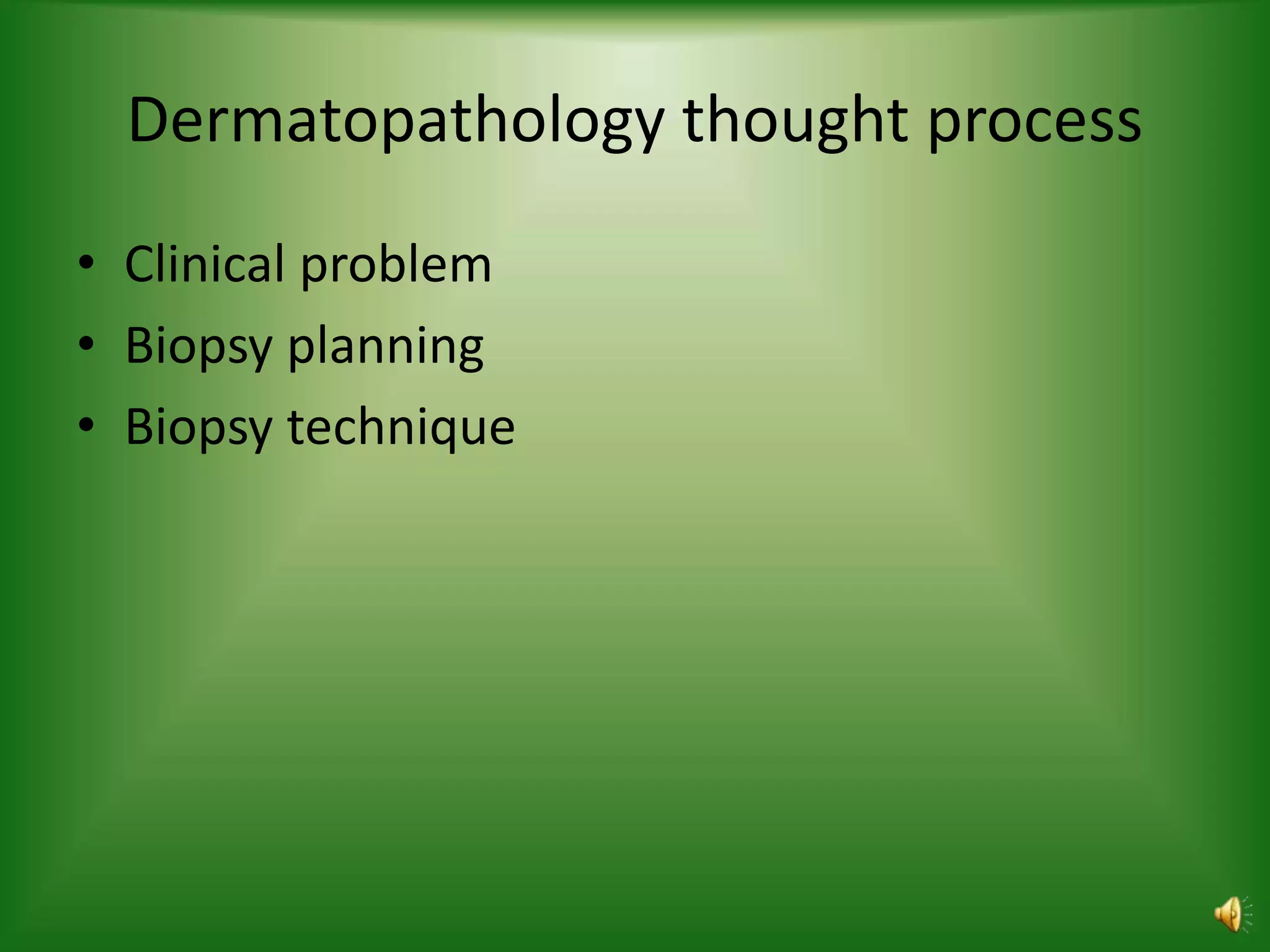 Dermatopathology thought process

• Clinical problem
• Biopsy planning
• Biopsy technique